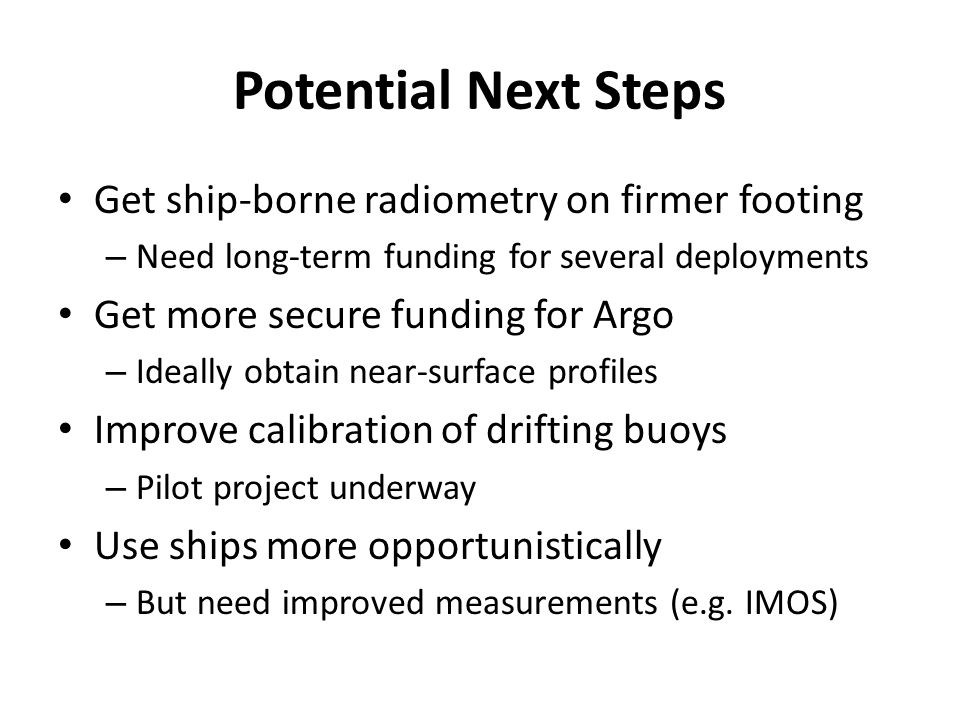 Potential Next Steps

• Get ship-borne radiometry on firmer footing
– Need long-term funding for several deployments
• Get more secure funding for Argo
– Ideally obtain near-surface profiles
• Improve calibration of drifting buoys
– Pilot project underway
• Use ships more opportunistically
– But need improved measurements (e.g. IMOS)